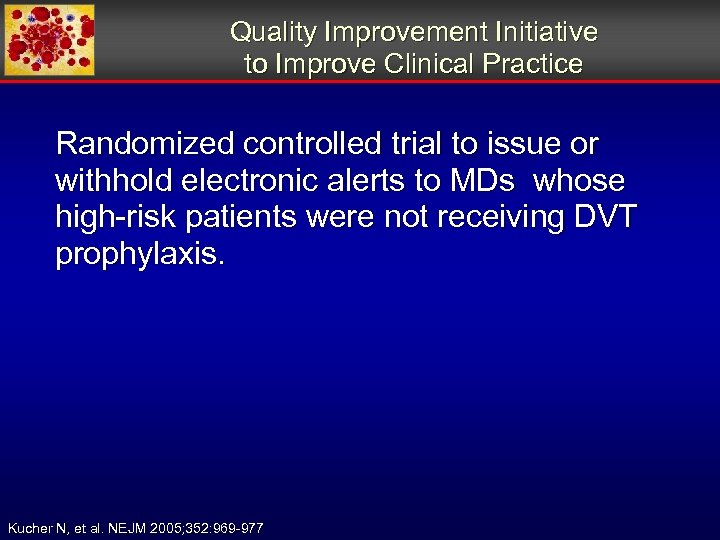 Quality Improvement Initiative
to Improve Clinical Practice

Randomized controlled trial to issue or withhold electronic alerts to MDs whose high-risk patients were not receiving DVT prophylaxis.

Kucher N, et al. NEJM 2005;352:969-977